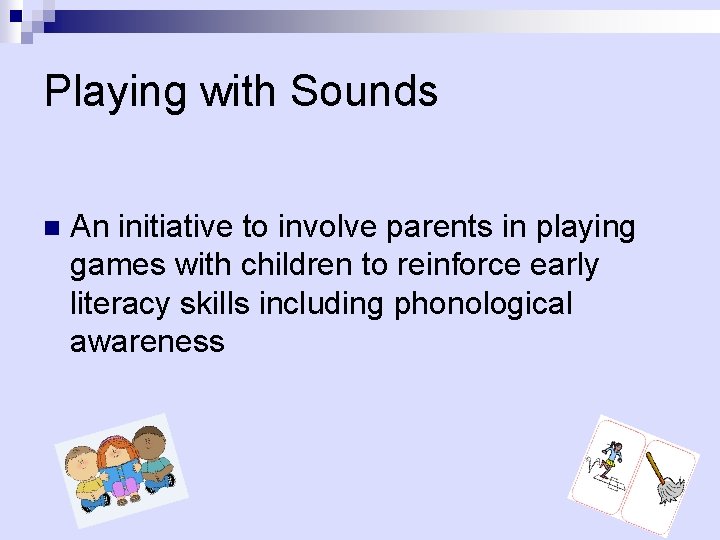 Playing with Sounds

An initiative to involve parents in playing games with children to reinforce early literacy skills including phonological awareness